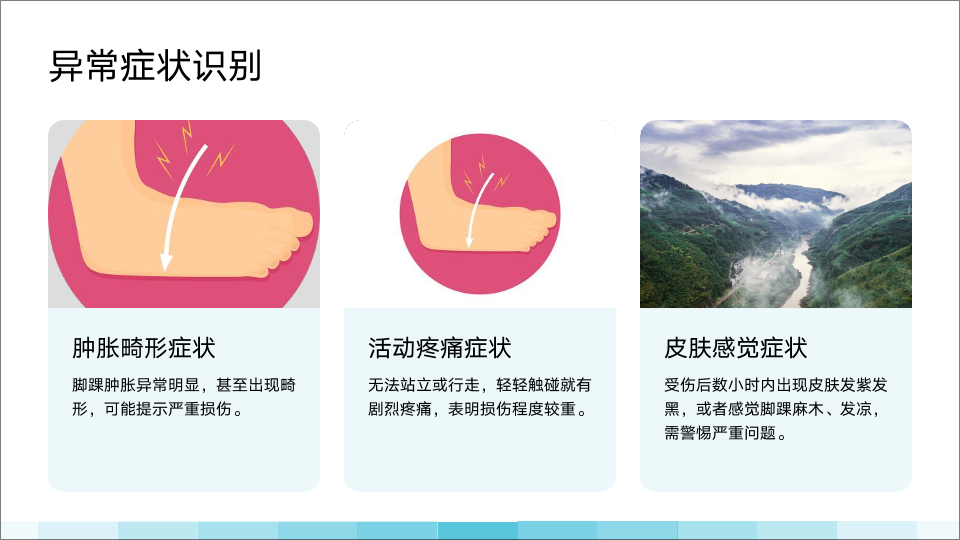 异常症状识别

肿胀畸形症状

脚踝肿胀异常明显，甚至出现畸形，可能提示严重损伤。

活动疼痛症状

无法站立或行走，轻轻触碰就有剧烈疼痛，表明损伤程度较重。

皮肤感觉症状

受伤后数小时内出现皮肤发紫发黑，或者感觉脚踝麻木、发凉，需警惕严重问题。